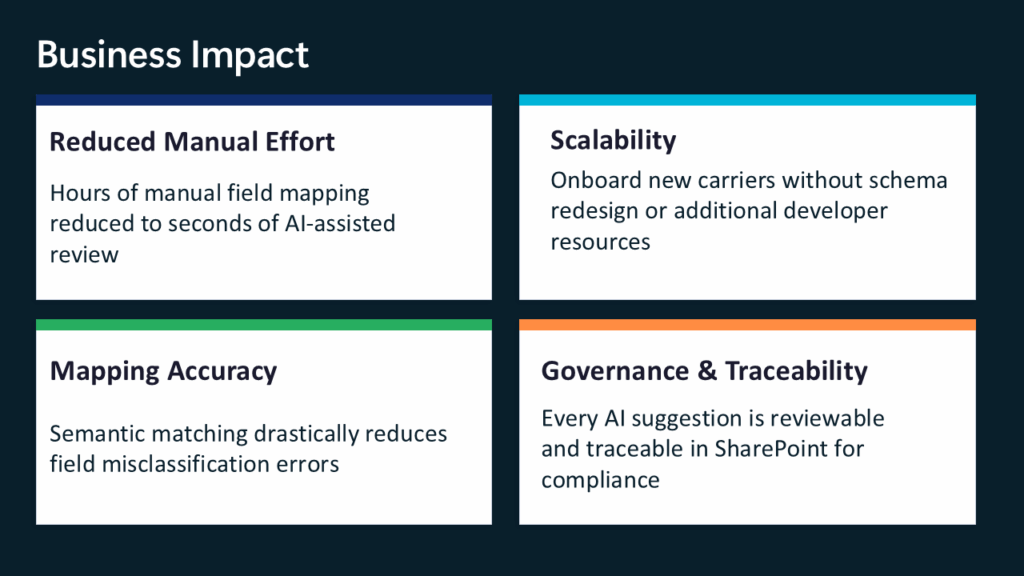 Business Impact

Reduced Manual Effort

Hours of manual field mapping reduced to seconds of AI-assisted review

Scalability

Onboard new carriers without schema redesign or additional developer resources

Mapping Accuracy

Semantic matching drastically reduces field misclassification errors

Governance & Traceability

Every AI suggestion is reviewable and traceable in SharePoint for compliance